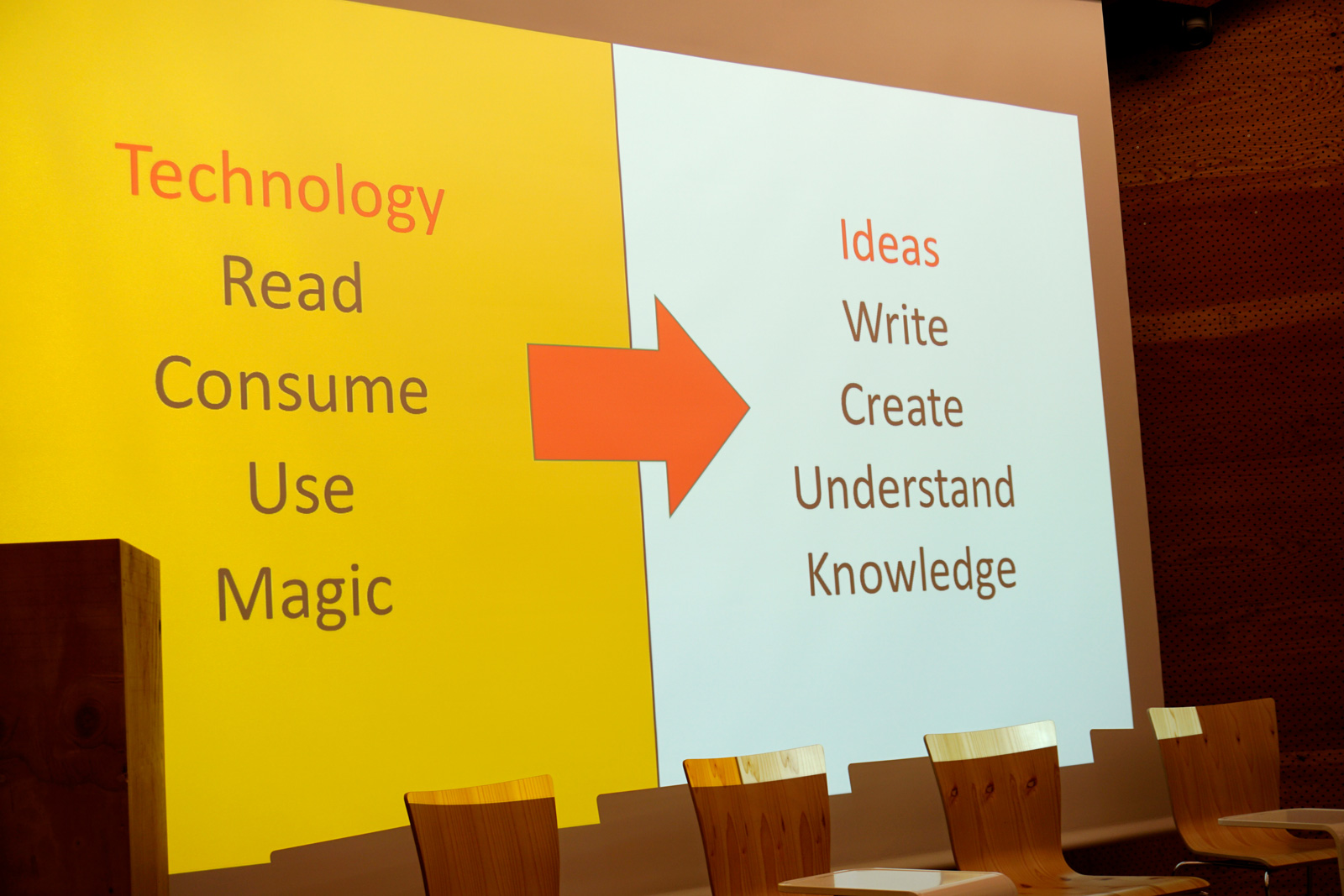 Technology
Read
Consume
Use
Magic

Ideas
Write
Create
Understand
Knowledge